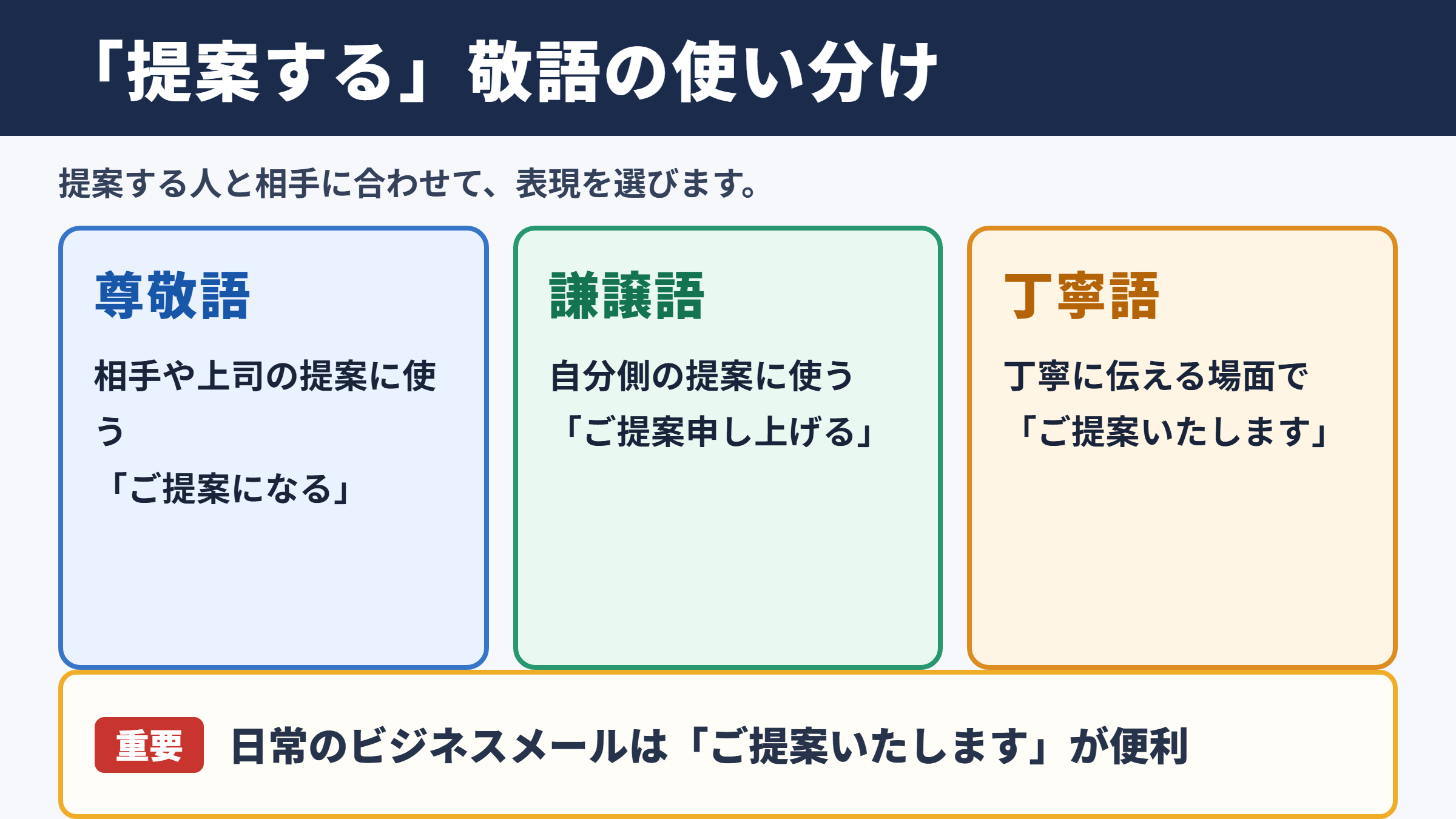 「提案する」敬語の使い分け

提案する人と相手に合わせて、表現を選びます。

尊敬語

相手や上司の提案に使う
「ご提案になる」

謙譲語

自分側の提案に使う
「ご提案申し上げる」

丁寧語

丁寧に伝える場面で
「ご提案いたします」

重要 日常のビジネスメールは「ご提案いたします」が便利